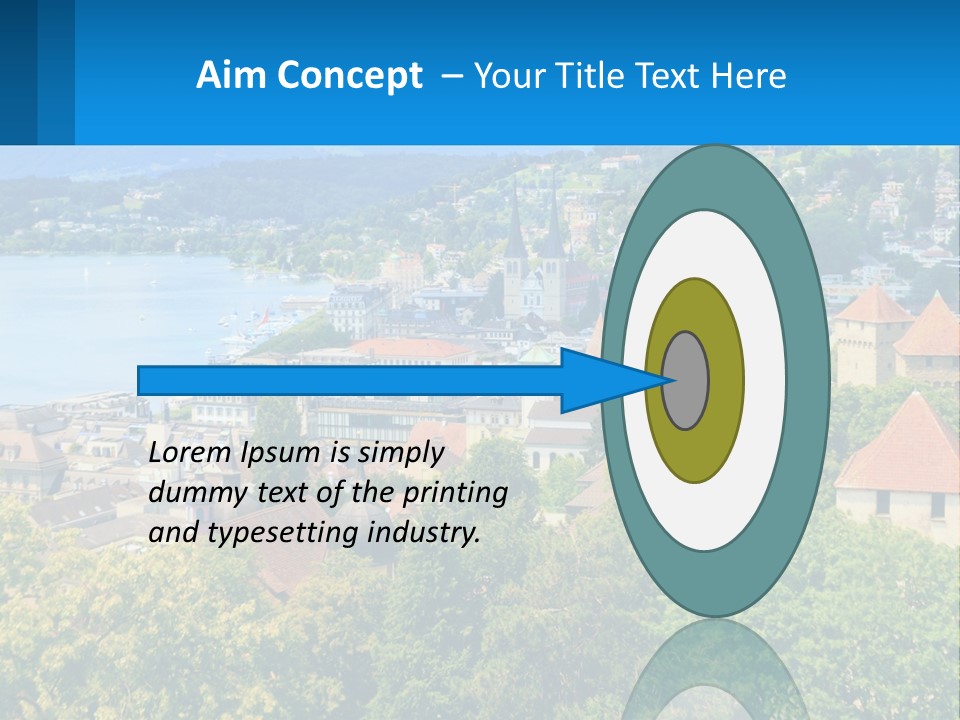 Aim Concept – Your Title Text Here

Lorem Ipsum is simply dummy text of the printing and typesetting industry.